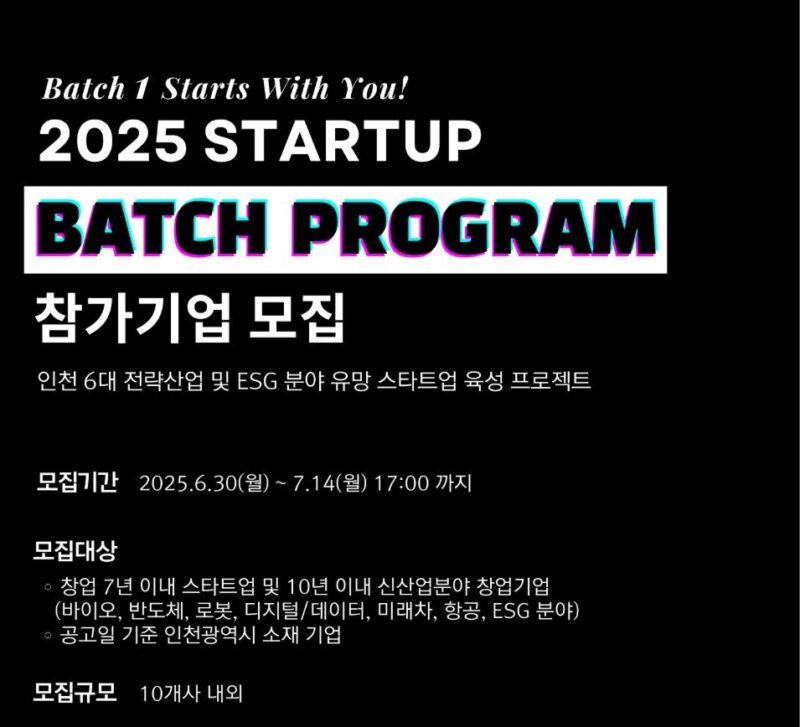 Batch 1 Starts With You!
2025 STARTUP
BATCH PROGRAM
참가기업 모집

인천 6대 전략산업 및 ESG 분야 유망 스타트업 육성 프로젝트

모집기간 2025.6.30(월) ~ 7.14(월) 17:00 까지

모집대상

◦ 창업 7년 이내 스타트업 및 10년 이내 신산업분야 창업기업 (바이오, 반도체, 로봇, 디지털/데이터, 미래차, 항공, ESG 분야)
◦ 공고일 기준 인천광역시 소재 기업

모집규모 10개사 내외